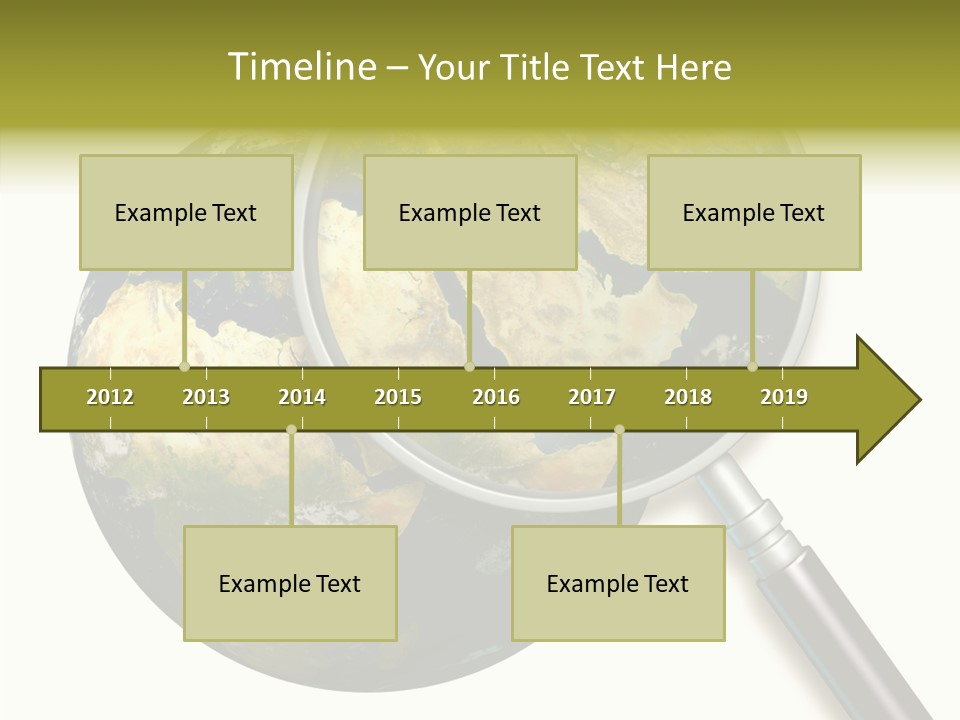 Timeline – Your Title Text Here

Example Text

Example Text

Example Text

2012 2013 2014 2015 2016 2017 2018 2019

Example Text

Example Text